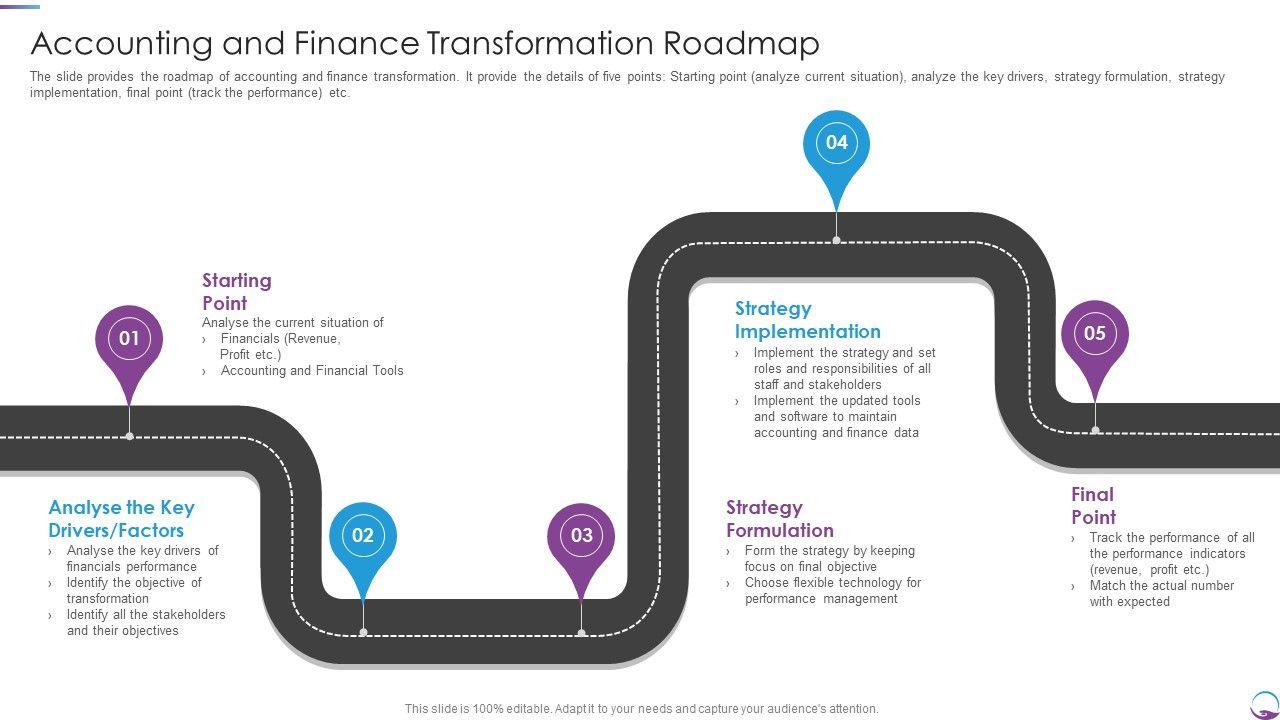 Accounting and Finance Transformation Roadmap

The slide provides the roadmap of accounting and finance transformation. It provide the details of five points: Starting point (analyze current situation), analyze the key drivers, strategy formulation, strategy implementation, final point (track the performance) etc.

01

Starting Point

Analyse the current situation of

› Financials (Revenue, Profit etc.)

› Accounting and Financial Tools

02

Analyse the Key Drivers/Factors

› Analyse the key drivers of financials performance

› Identify the objective of transformation

› Identify all the stakeholders and their objectives

03

Strategy Formulation

› Form the strategy by keeping focus on final objective

› Choose flexible technology for performance management

04

Strategy Implementation

› Implement the strategy and set roles and responsibilities of all staff and stakeholders

› Implement the updated tools and software to maintain accounting and finance data

05

Final Point

› Track the performance of all the performance indicators (revenue, profit etc.)

› Match the actual number with expected

This slide is 100% editable. Adapt it to your needs and capture your audience's attention.